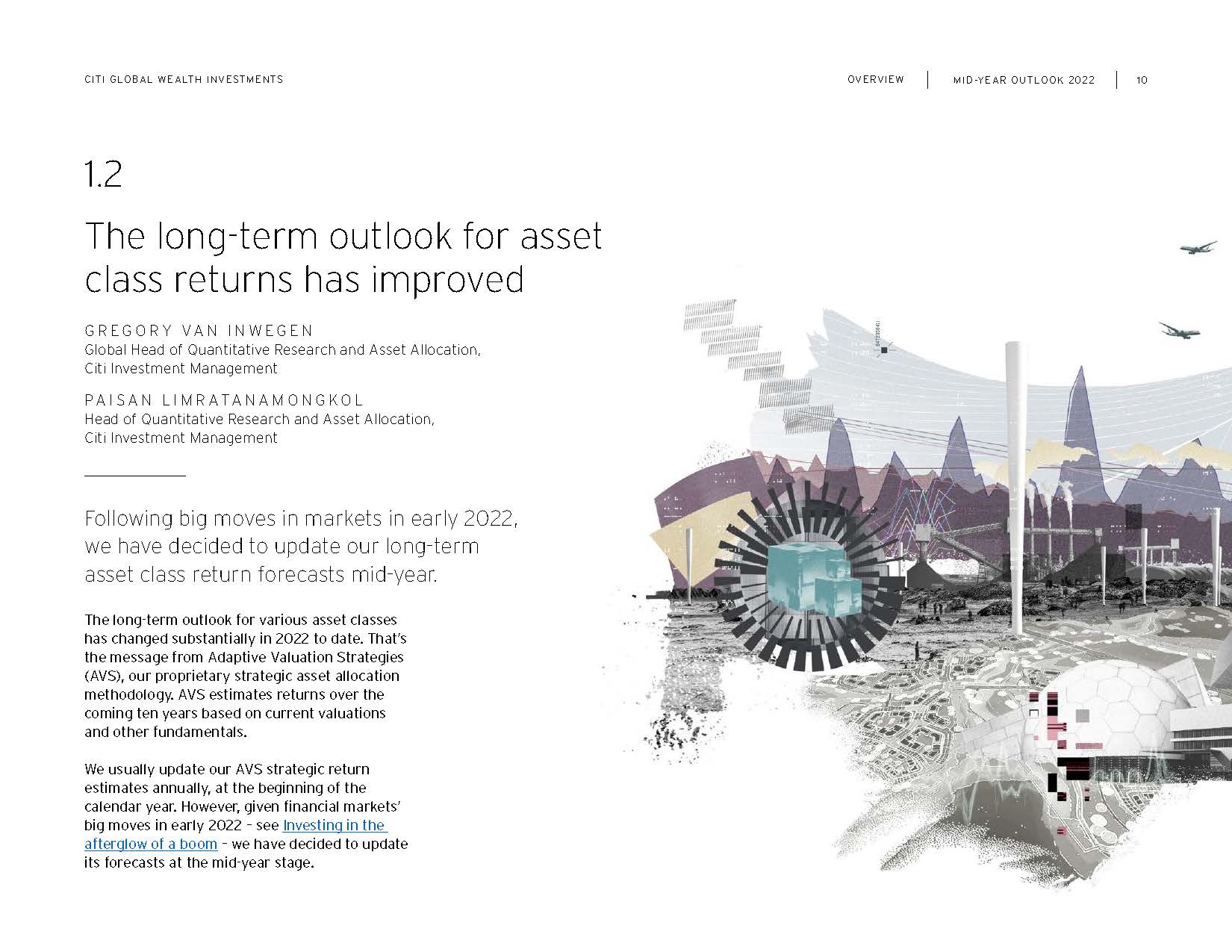 CITI GLOBAL WEALTH INVESTMENTS

OVERVIEW | MID-YEAR OUTLOOK 2022 | 10

1.2

The long-term outlook for asset class returns has improved

GREGORY VAN INWEGEN
Global Head of Quantitative Research and Asset Allocation, Citi Investment Management

PAISAN LIMRATANAMONGKOL
Head of Quantitative Research and Asset Allocation, Citi Investment Management

Following big moves in markets in early 2022, we have decided to update our long-term asset class return forecasts mid-year.

The long-term outlook for various asset classes has changed substantially in 2022 to date. That's the message from Adaptive Valuation Strategies (AVS), our proprietary strategic asset allocation methodology. AVS estimates returns over the coming ten years based on current valuations and other fundamentals.

We usually update our AVS strategic return estimates annually, at the beginning of the calendar year. However, given financial markets' big moves in early 2022 - see Investing in the afterglow of a boom - we have decided to update its forecasts at the mid-year stage.